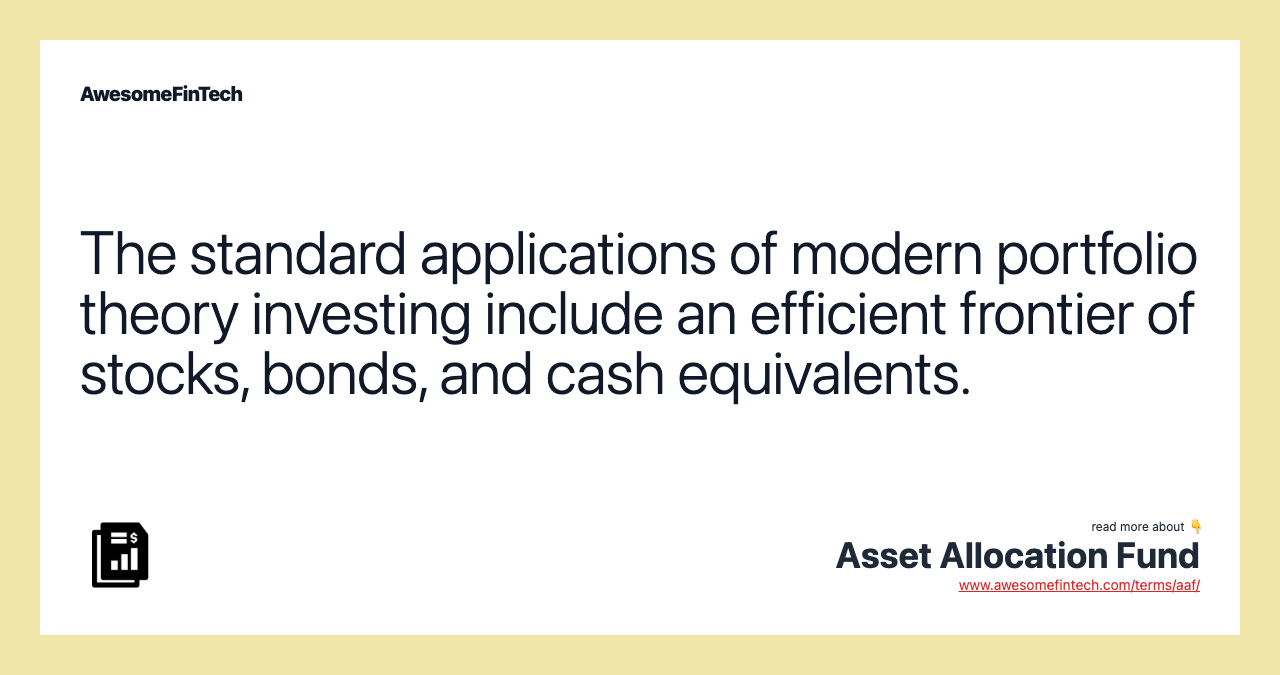 AwesomeFinTech

The standard applications of modern portfolio theory investing include an efficient frontier of stocks, bonds, and cash equivalents.

read more about 👇
Asset Allocation Fund
www.awesomefintech.com/terms/aaf/